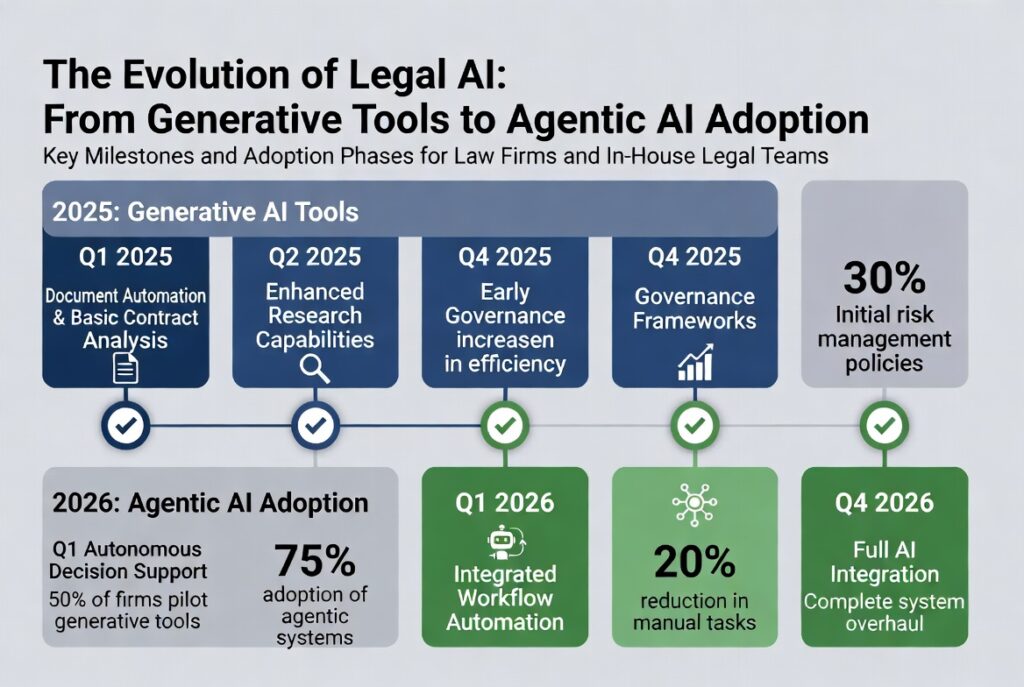 The Evolution of Legal AI:
From Generative Tools to Agentic AI Adoption

Key Milestones and Adoption Phases for Law Firms and In-House Legal Teams

2025: Generative AI Tools

Q1 2025
Document Automation & Basic Contract Analysis

Q2 2025
Enhanced Research Capabilities

Q4 2025
Early Governance increasen in efficiency

Q4 2025
Governance Frameworks

30%
Initial risk management policies

2026: Agentic AI Adoption

Q1 Autonomous Decision Support
50% of firms pilot generative tools

75%
adoption of agentic systems

Q1 2026
Integrated Workflow Automation

20%
reduction in manual tasks

Q4 2026
Full AI Integration
Complete system overhaul